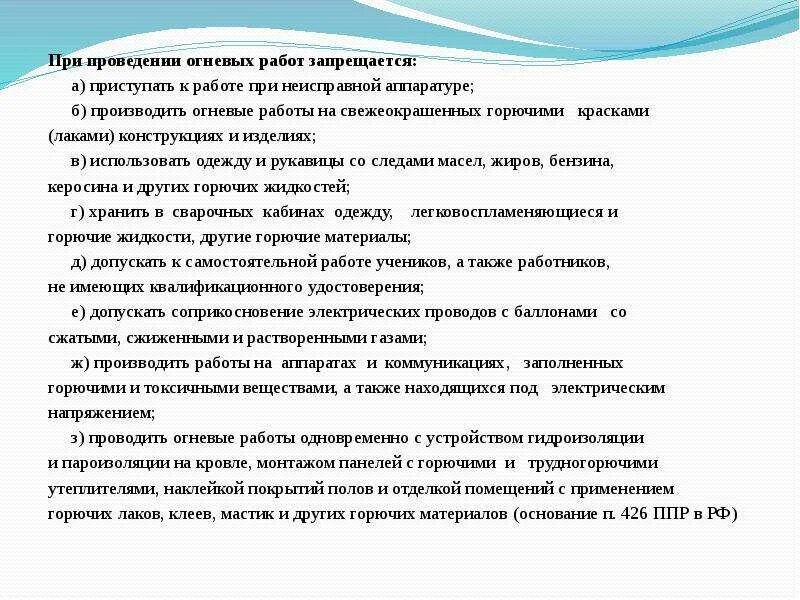 При проведении огневых работ запрещается:

а) приступать к работе при неисправной аппаратуре;

б) производить огневые работы на свежеокрашенных горючими красками (лаками) конструкциях и изделиях;

в) использовать одежду и рукавицы со следами масел, жиров, бензина, керосина и других горючих жидкостей;

г) хранить в сварочных кабинах одежду, легковоспламеняющиеся и горючие жидкости, другие горючие материалы;

д) допускать к самостоятельной работе учеников, а также работников, не имеющих квалификационного удостоверения;

е) допускать соприкосновение электрических проводов с баллонами со сжатыми, сжиженными и растворенными газами;

ж) производить работы на аппаратах и коммуникациях, заполненных горючими и токсичными веществами, а также находящихся под электрическим напряжением;

з) проводить огневые работы одновременно с устройством гидроизоляции и пароизоляции на кровле, монтажом панелей с горючими и трудногорючими утеплителями, наклейкой покрытий полов и отделкой помещений с применением горючих лаков, клеев, мастик и других горючих материалов (основание п. 426 ППР в РФ)